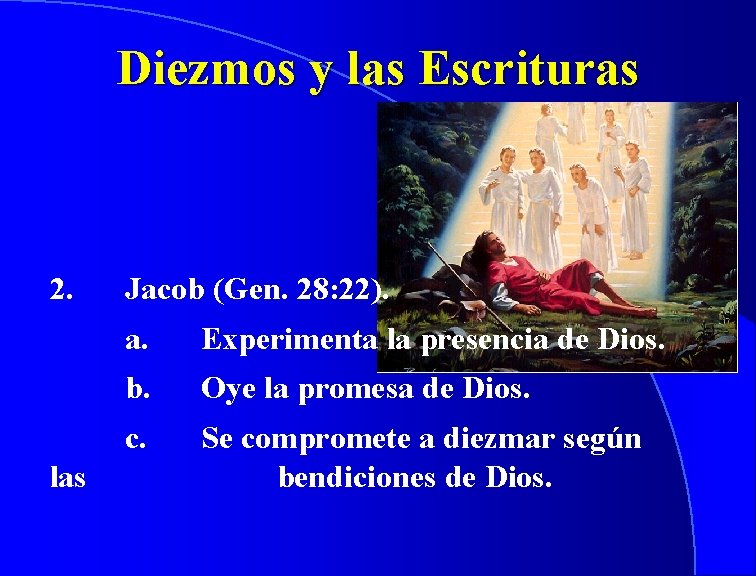 Diezmos y las Escrituras

2. Jacob (Gen. 28:22).

a. Experimenta la presencia de Dios.

b. Oye la promesa de Dios.

c. Se compromete a diezmar según las bendiciones de Dios.